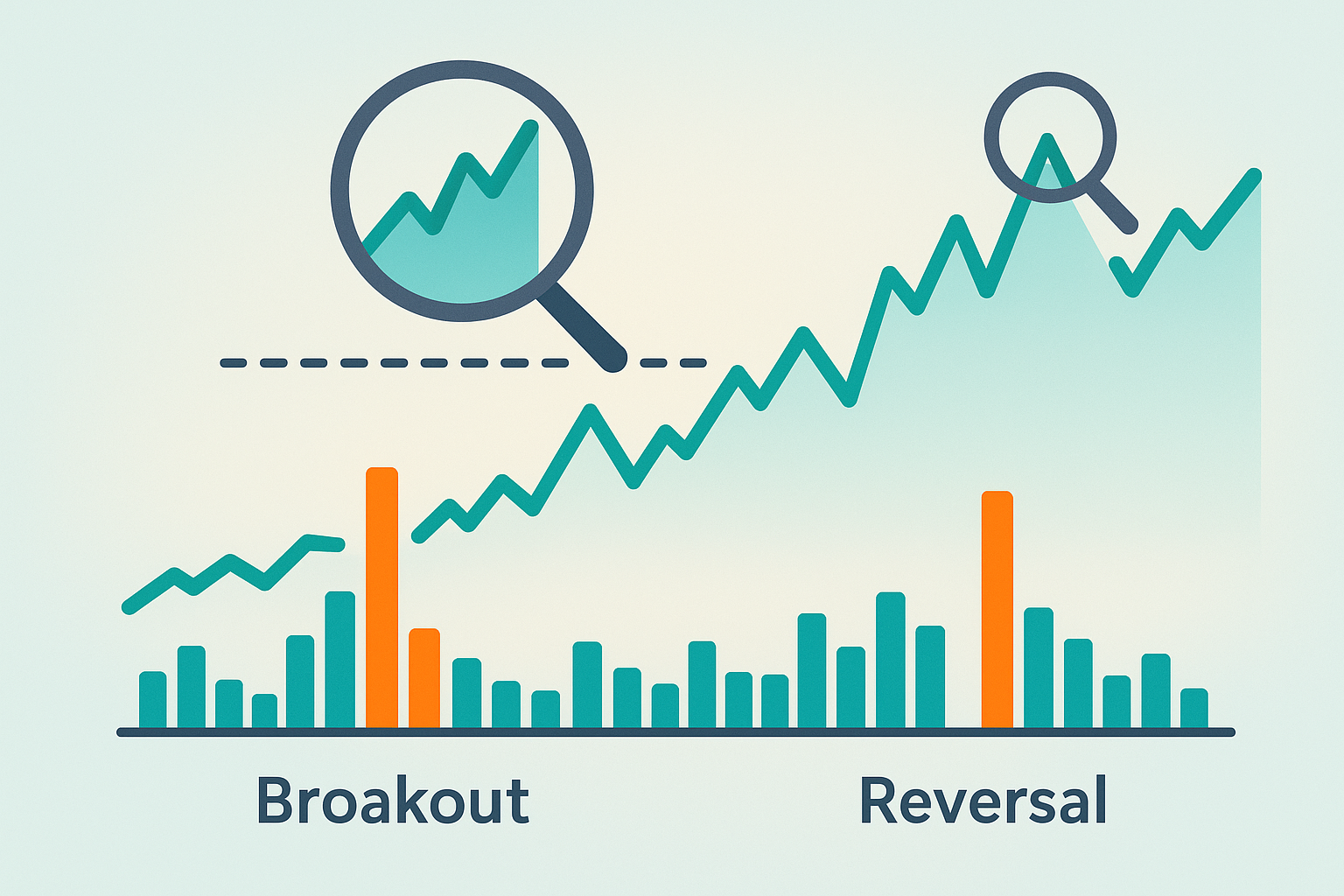 Broakout

Reversal